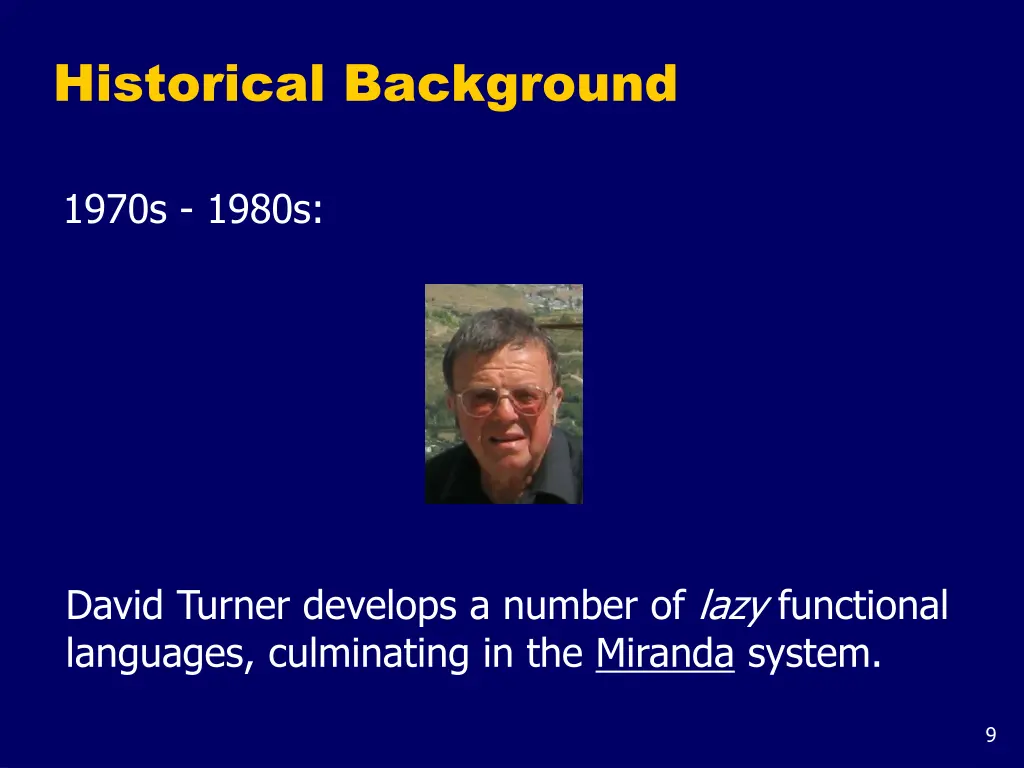 Historical Background

1970s - 1980s:

David Turner develops a number of lazy functional languages, culminating in the Miranda system.

9